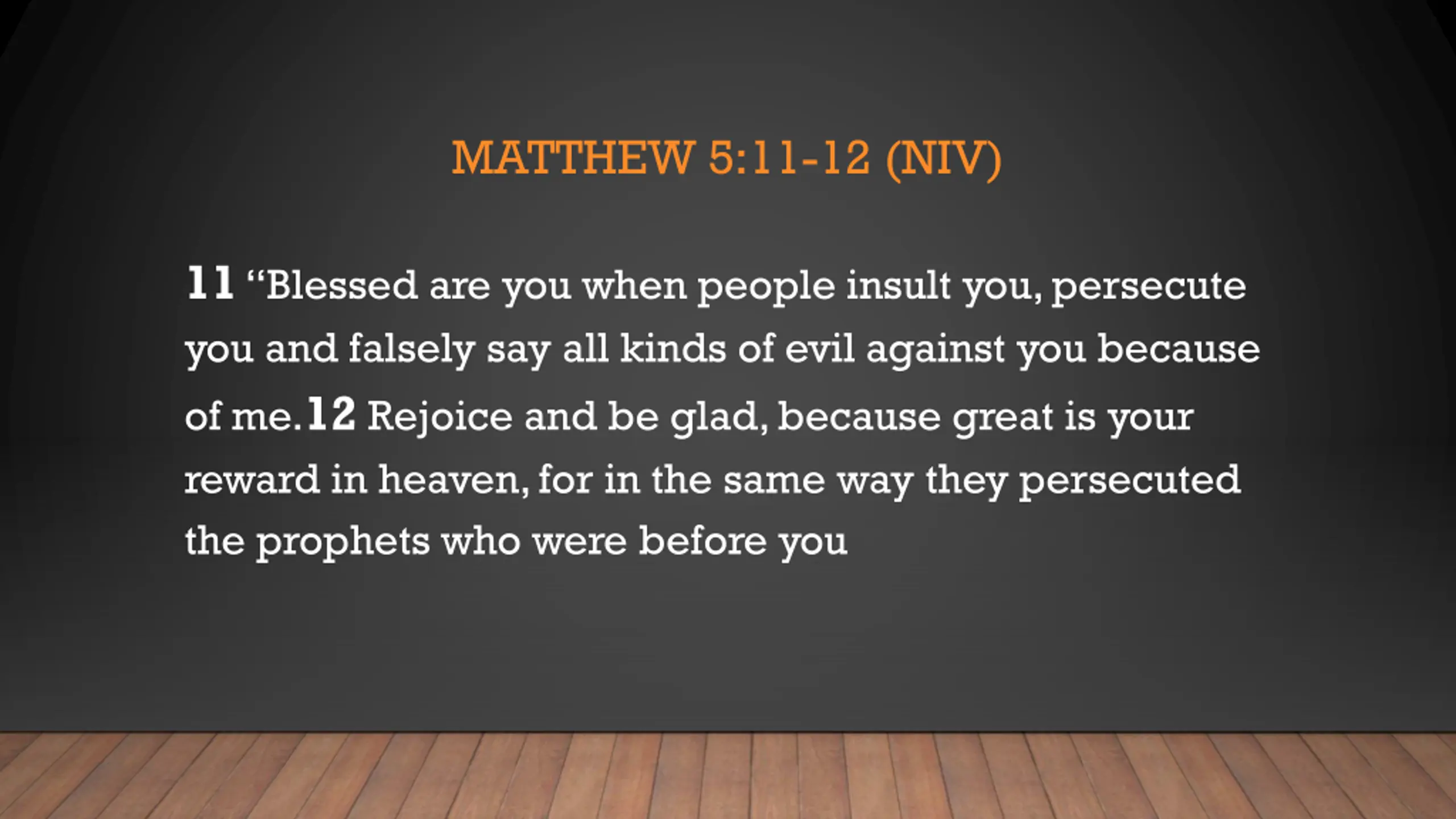 MATTHEW 5:11-12 (NIV)

11 “Blessed are you when people insult you, persecute you and falsely say all kinds of evil against you because of me.12 Rejoice and be glad, because great is your reward in heaven, for in the same way they persecuted the prophets who were before you